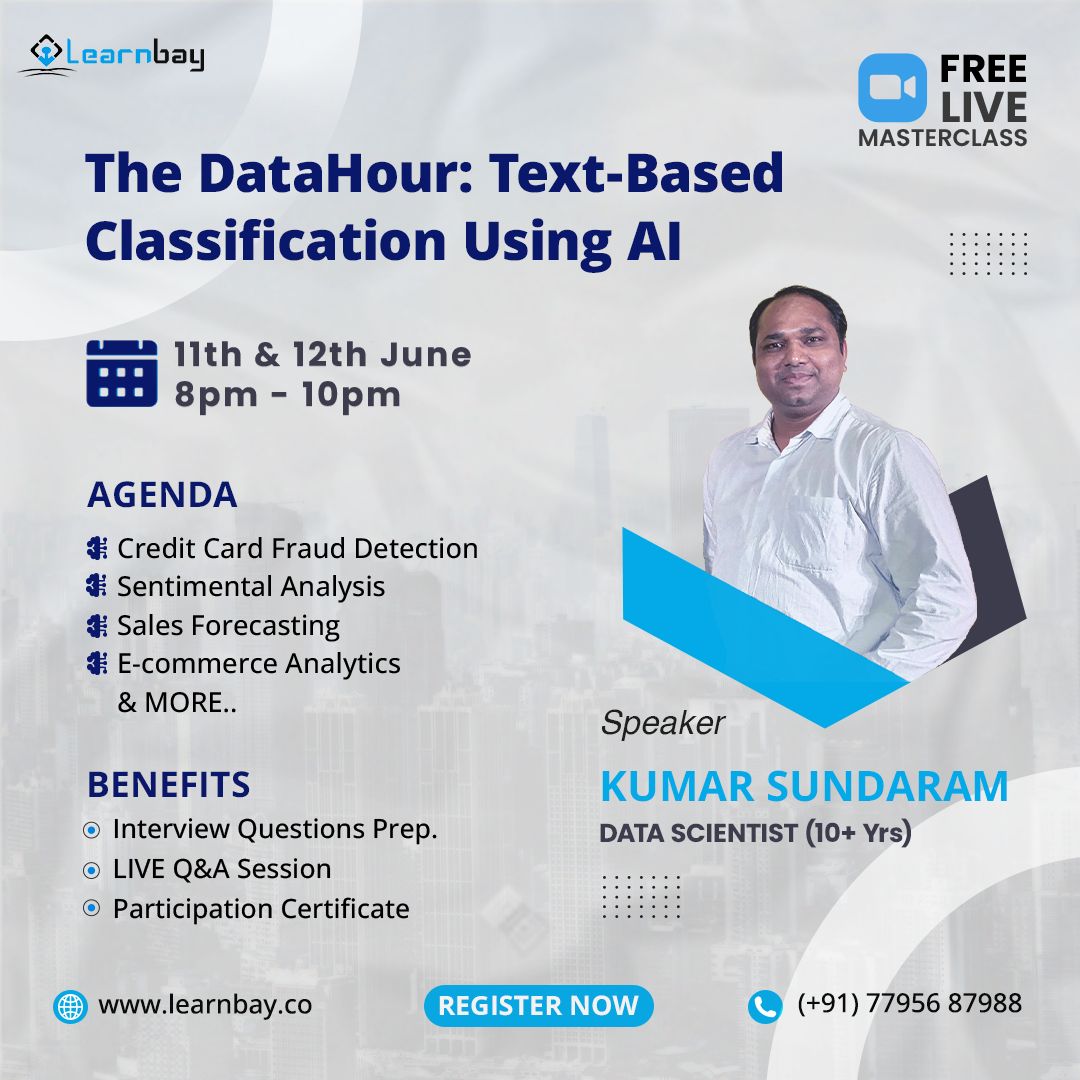 Learnbay

FREE LIVE MASTERCLASS

The DataHour: Text-Based Classification Using AI

11th & 12th June
8pm - 10pm

AGENDA

Credit Card Fraud Detection
Sentimental Analysis
Sales Forecasting
E-commerce Analytics & MORE..

BENEFITS

Interview Questions Prep.
LIVE Q&A Session
Participation Certificate

Speaker
KUMAR SUNDARAM
DATA SCIENTIST (10+ Yrs)

www.learnbay.co

REGISTER NOW

(+91) 77956 87988